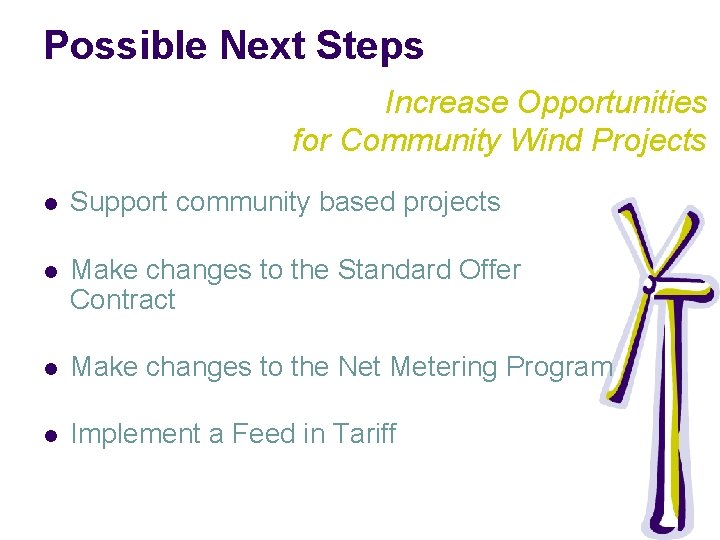 Possible Next Steps

Increase Opportunities for Community Wind Projects

- Support community based projects
- Make changes to the Standard Offer Contract
- Make changes to the Net Metering Program
- Implement a Feed in Tariff